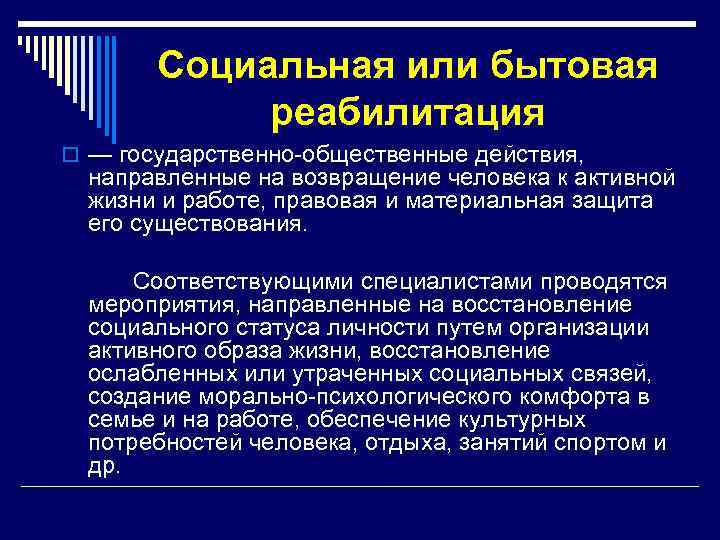 Социальная или бытовая реабилитация

— государственно-общественные действия, направленные на возвращение человека к активной жизни и работе, правовая и материальная защита его существования.

Соответствующими специалистами проводятся мероприятия, направленные на восстановление социального статуса личности путем организации активного образа жизни, восстановление ослабленных или утраченных социальных связей, создание морально-психологического комфорта в семье и на работе, обеспечение культурных потребностей человека, отдыха, занятий спортом и др.